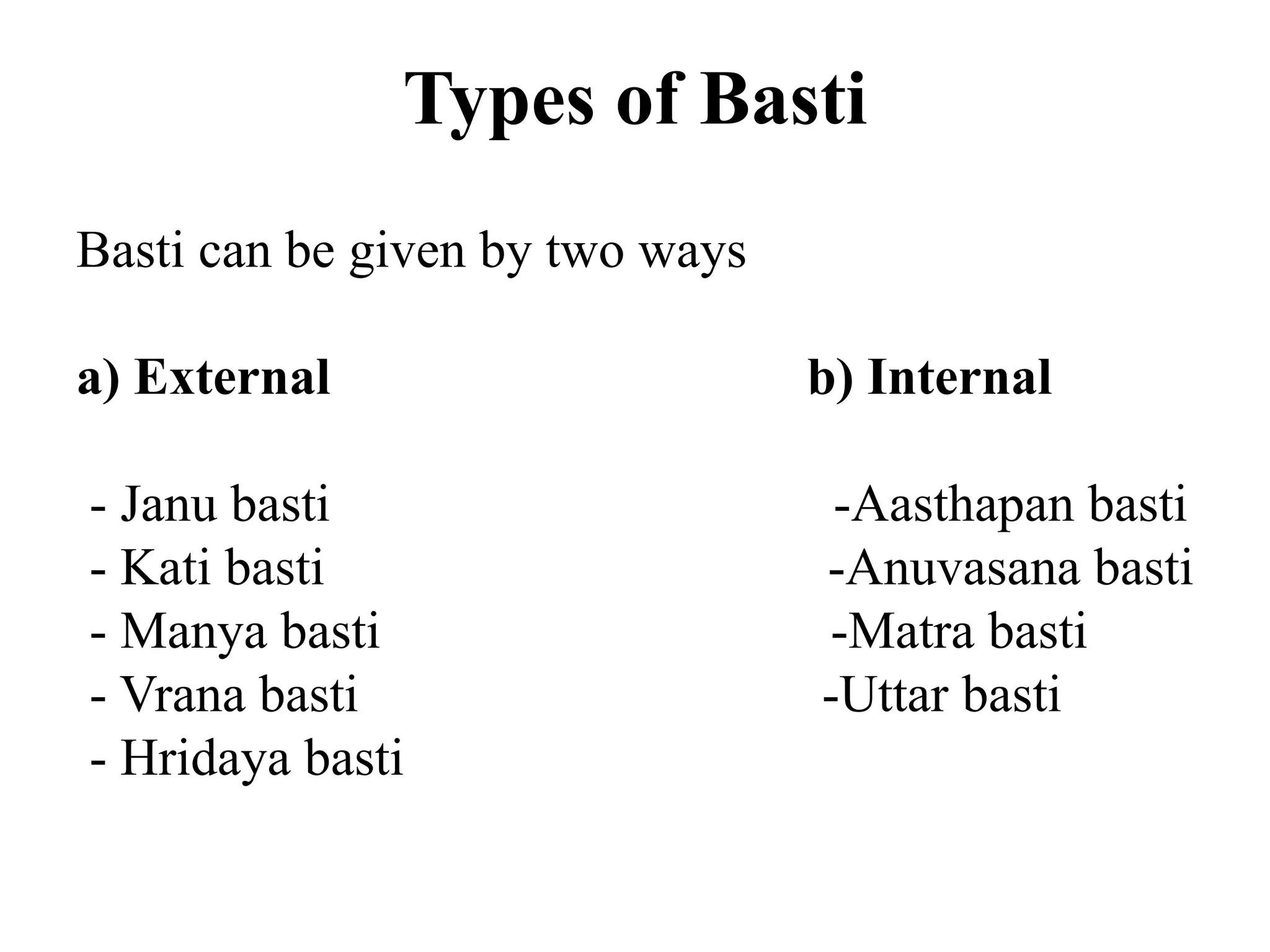 Types of Basti

Basti can be given by two ways

a) External

- Janu basti
- Kati basti
- Manya basti
- Vrana basti
- Hridaya basti

b) Internal

-Aasthapan basti
-Anuvasana basti
-Matra basti
-Uttar basti